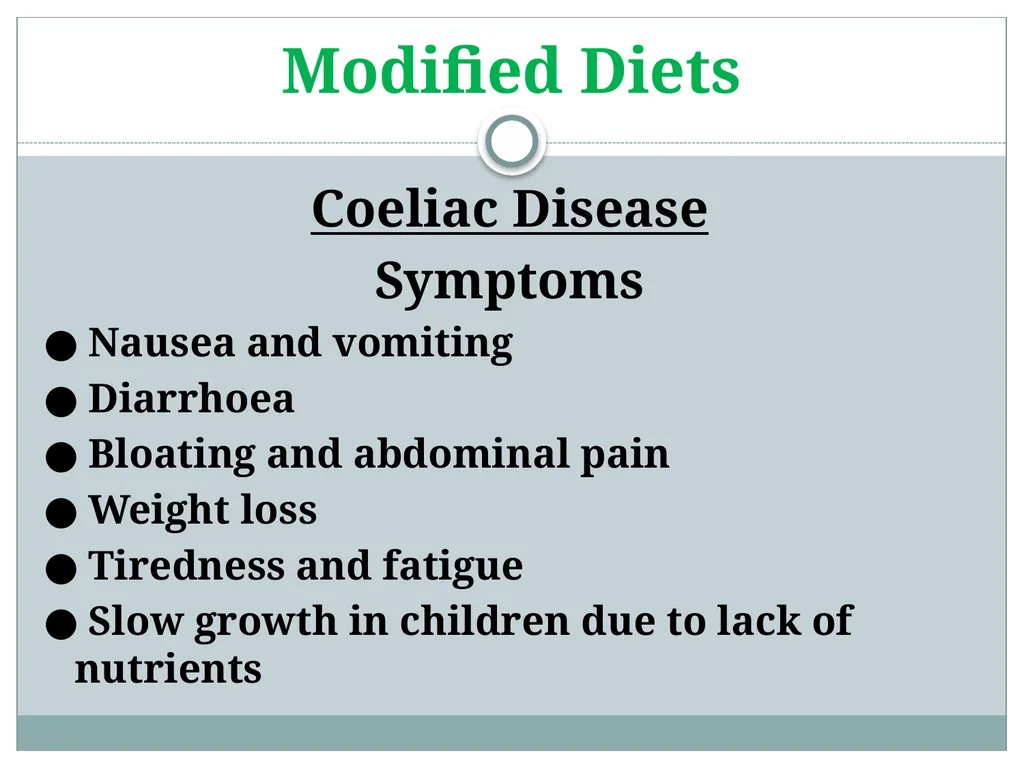 Modified Diets

Coeliac Disease

Symptoms

● Nausea and vomiting
● Diarrhoea
● Bloating and abdominal pain
● Weight loss
● Tiredness and fatigue
● Slow growth in children due to lack of nutrients